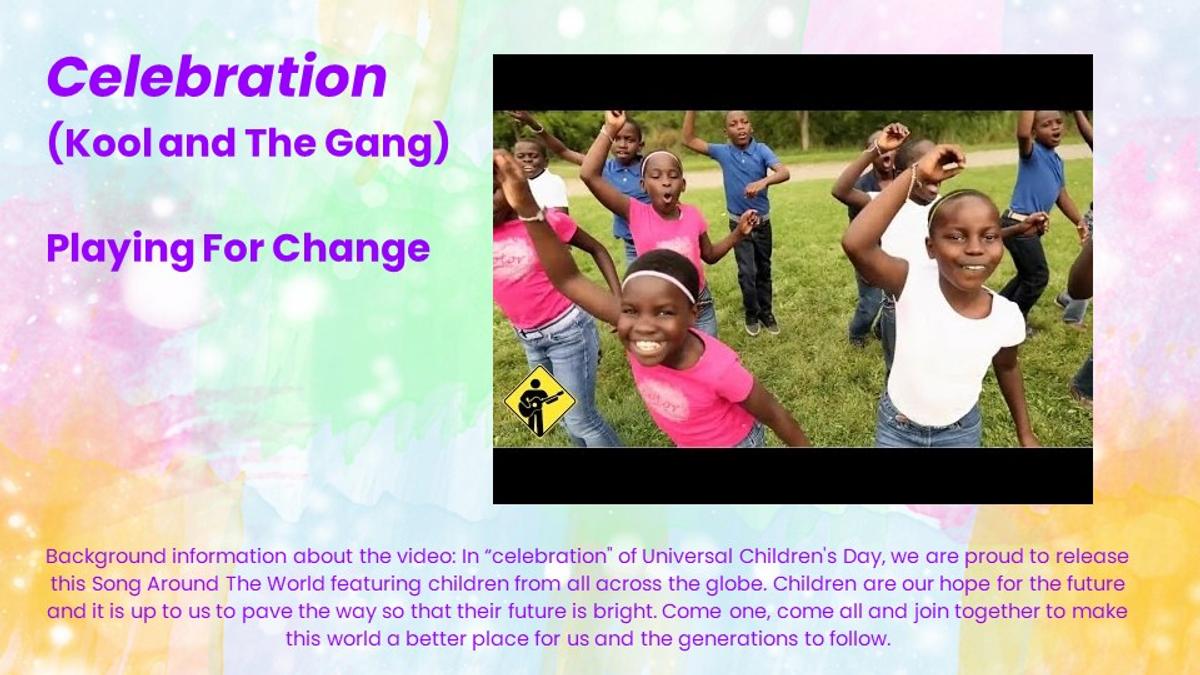 Celebration
(Kool and The Gang)

Playing For Change

Background information about the video: In “celebration" of Universal Children's Day, we are proud to release this Song Around The World featuring children from all across the globe. Children are our hope for the future and it is up to us to pave the way so that their future is bright. Come one, come all and join together to make this world a better place for us and the generations to follow.